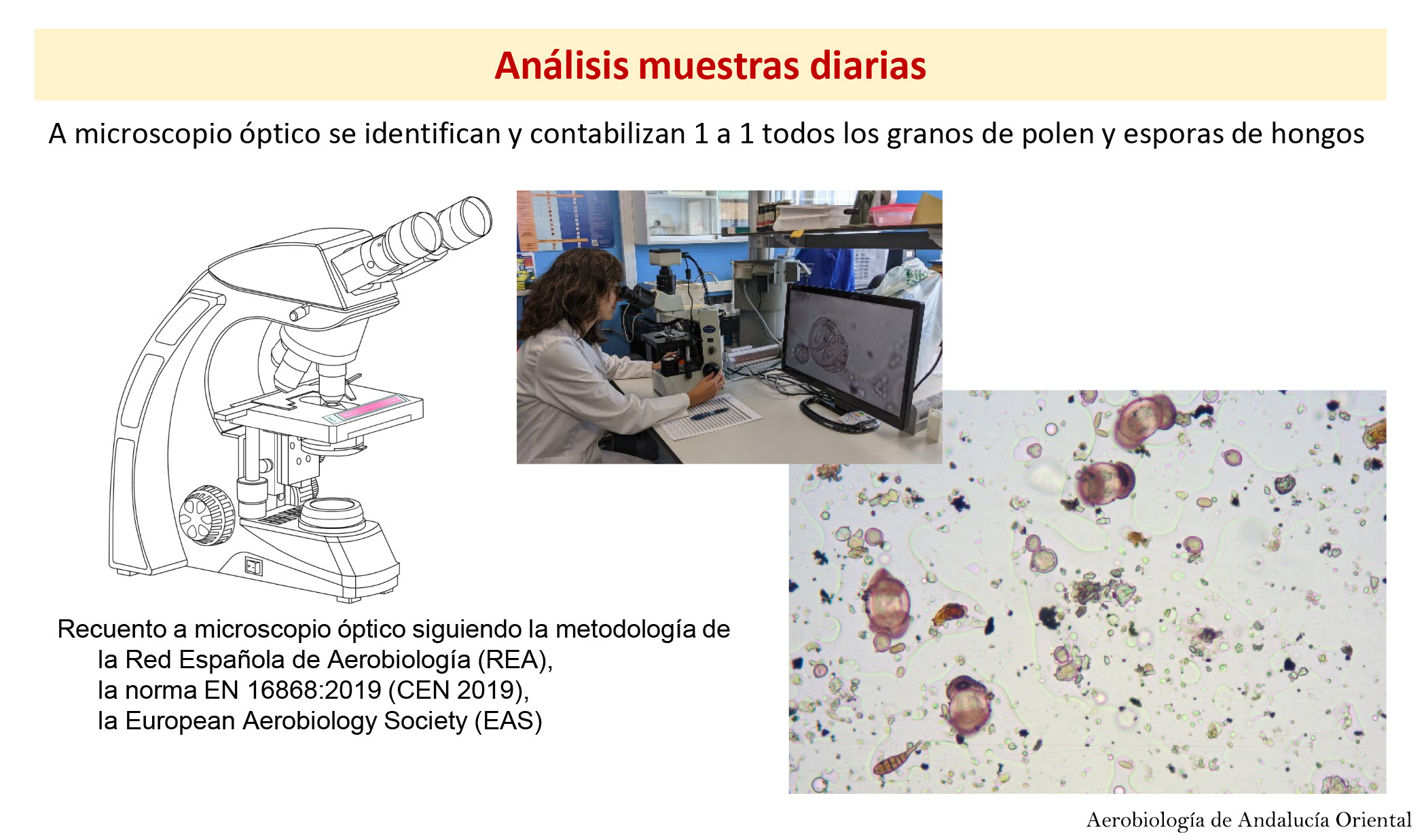 Análisis muestras diarias

A microscopio óptico se identifican y contabilizan 1 a 1 todos los granos de polen y esporas de hongos

Recuento a microscopio óptico siguiendo la metodología de
la Red Española de Aerobiología (REA),
la norma EN 16868:2019 (CEN 2019),
la European Aerobiology Society (EAS)

Aerobiología de Andalucía Oriental